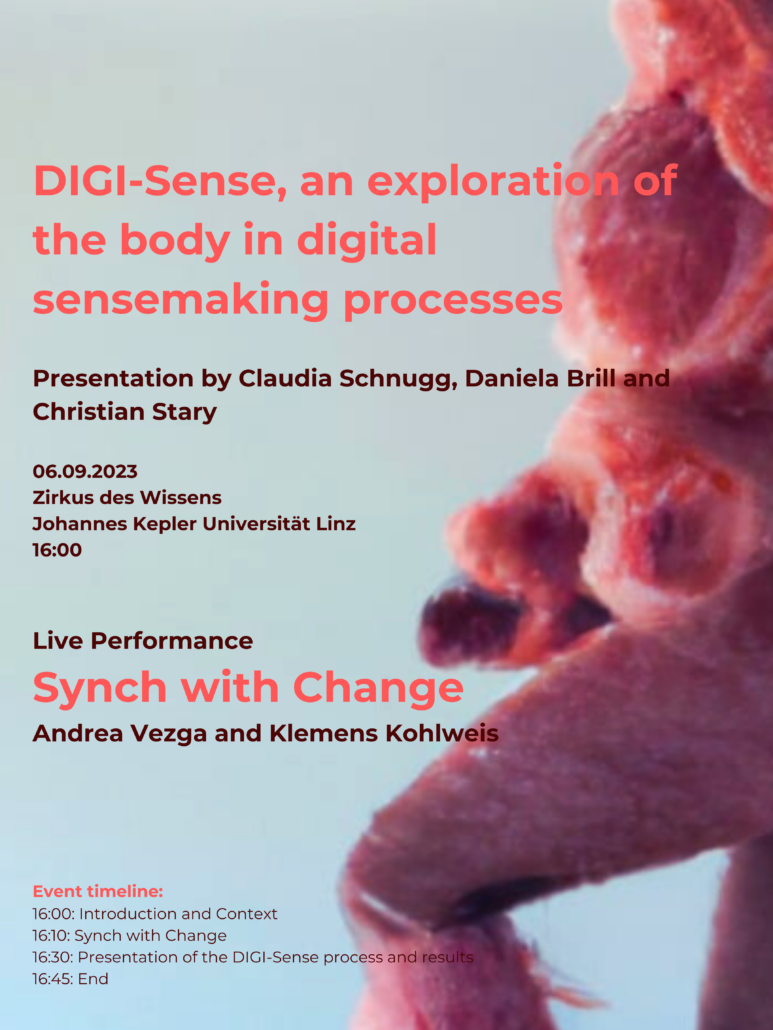 DIGI-Sense, an exploration of the body in digital sensemaking processes

Presentation by Claudia Schnugg, Daniela Brill and Christian Stary

06.09.2023
Zirkus des Wissens
Johannes Kepler Universität Linz
16:00

Live Performance
Synch with Change
Andrea Vezga and Klemens Kohlweis

Event timeline:
16:00: Introduction and Context
16:10: Synch with Change
16:30: Presentation of the DIGI-Sense process and results
16:45: End